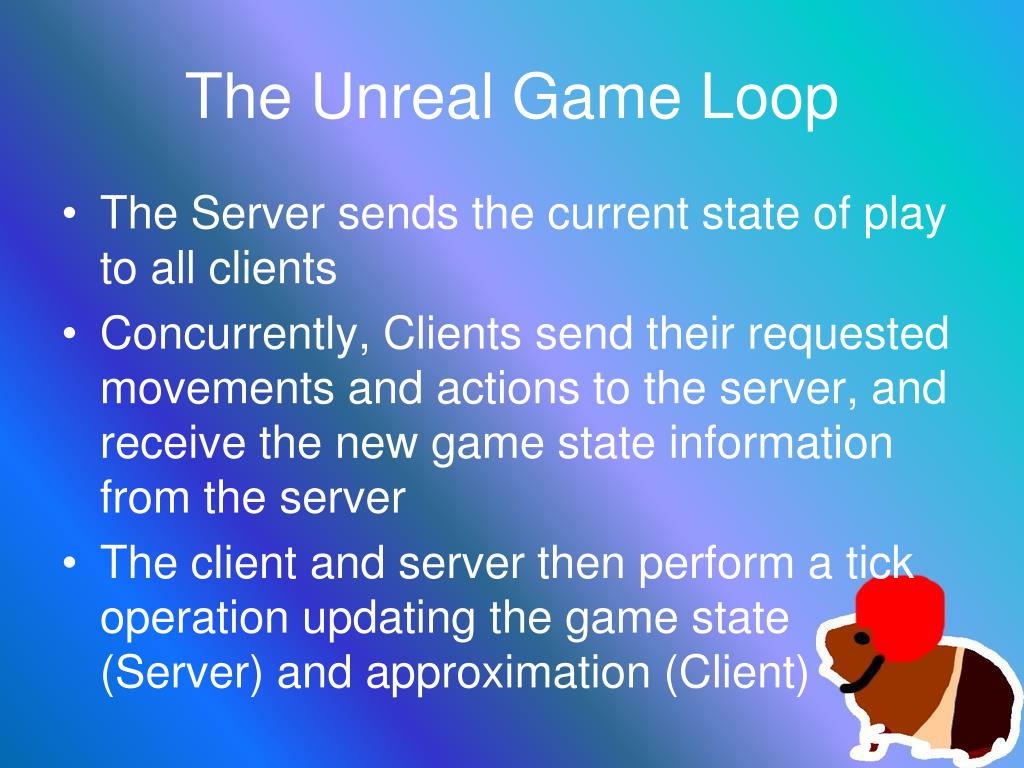 The Unreal Game Loop

• The Server sends the current state of play to all clients
• Concurrently, Clients send their requested movements and actions to the server, and receive the new game state information from the server
• The client and server then perform a tick operation updating the game state (Server) and approximation (Client)